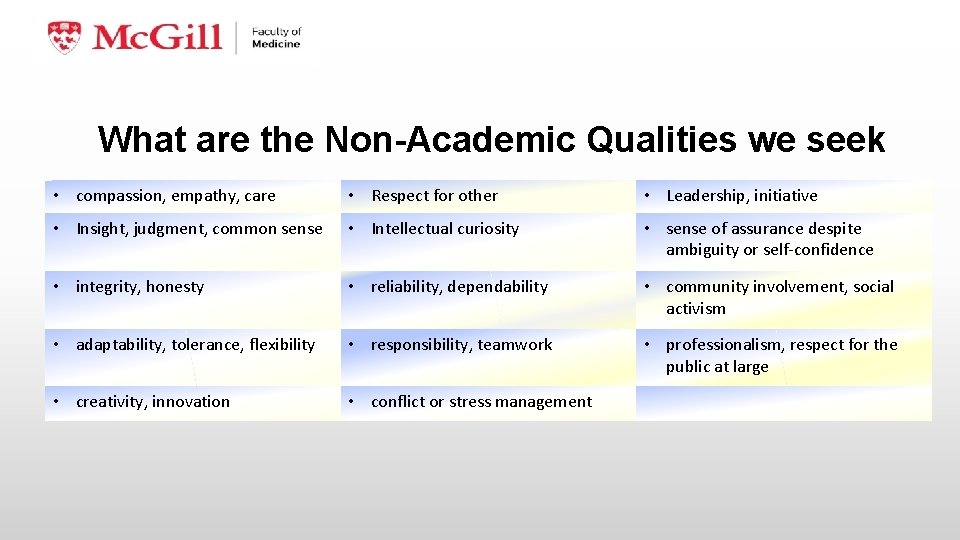 McGill | Faculty of Medicine

What are the Non-Academic Qualities we seek

| | | |
|---|---|---|
| • compassion, empathy, care | • Respect for other | • Leadership, initiative |
| • Insight, judgment, common sense | • Intellectual curiosity | • sense of assurance despite ambiguity or self-confidence |
| • integrity, honesty | • reliability, dependability | • community involvement, social activism |
| • adaptability, tolerance, flexibility | • responsibility, teamwork | • professionalism, respect for the public at large |
| • creativity, innovation | • conflict or stress management | |